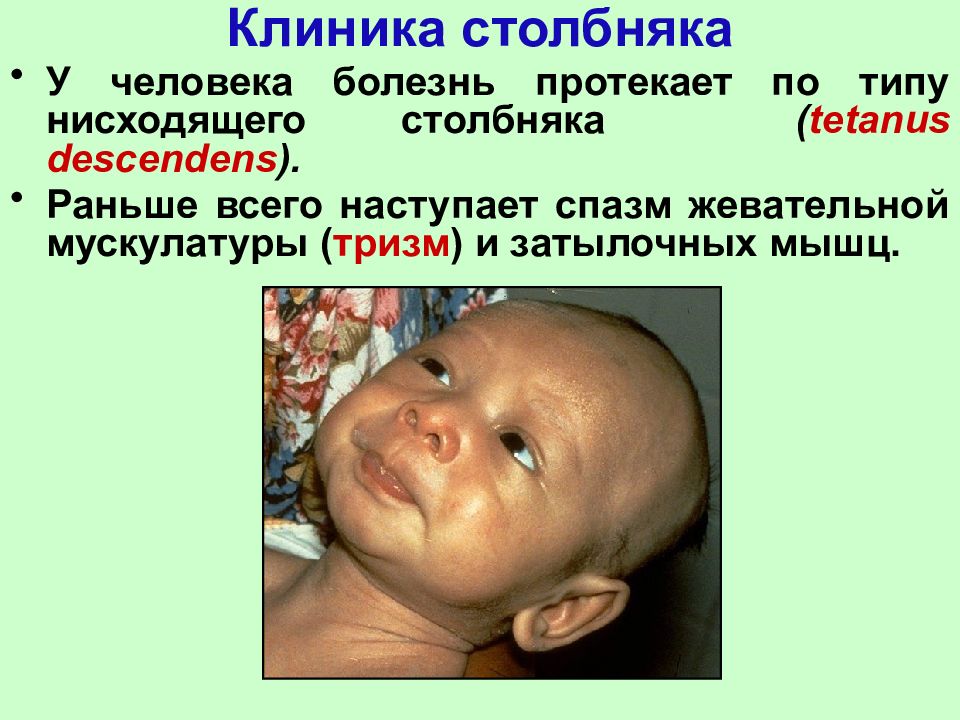 Клиника столбняка

• У человека болезнь протекает по типу нисходящего столбняка (tetanus descendens).

• Раньше всего наступает спазм жевательной мускулатуры (тризм) и затылочных мышц.